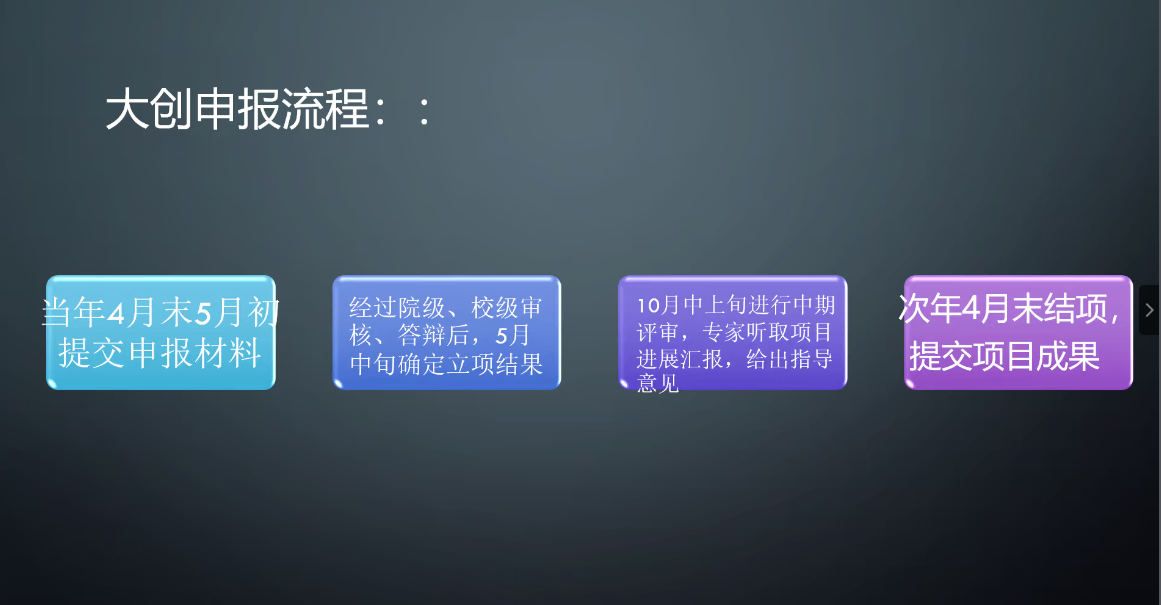 大创申报流程：：

当年4月末5月初提交申报材料

经过院级、校级审核、答辩后，5月中旬确定立项结果

10月中上旬进行中期评审，专家听取项目进展汇报，给出指导意见

次年4月末结项，提交项目成果